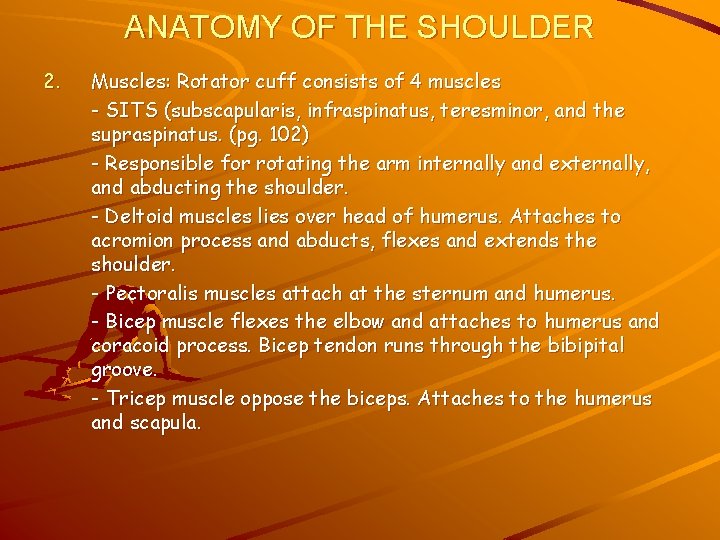 ANATOMY OF THE SHOULDER

2. Muscles: Rotator cuff consists of 4 muscles

- SITS (subscapularis, infraspinatus, teresminor, and the supraspinatus. (pg. 102)

- Responsible for rotating the arm internally and externally, and abducting the shoulder.

- Deltoid muscles lies over head of humerus. Attaches to acromion process and abducts, flexes and extends the shoulder.

- Pectoralis muscles attach at the sternum and humerus.

- Bicep muscle flexes the elbow and attaches to humerus and coracoid process. Bicep tendon runs through the bibipital groove.

- Tricep muscle oppose the biceps. Attaches to the humerus and scapula.